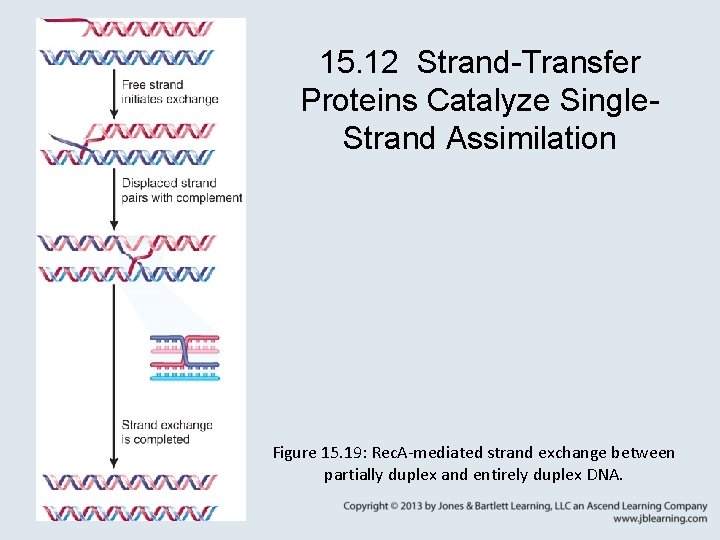 Free strand initiates exchange

Displaced strand pairs with complement

Strand exchange is completed

15.12 Strand-Transfer Proteins Catalyze Single-Strand Assimilation

Figure 15.19: RecA-mediated strand exchange between partially duplex and entirely duplex DNA.

Copyright © 2013 by Jones & Bartlett Learning, LLC an Ascend Learning Company
www.jblearning.com